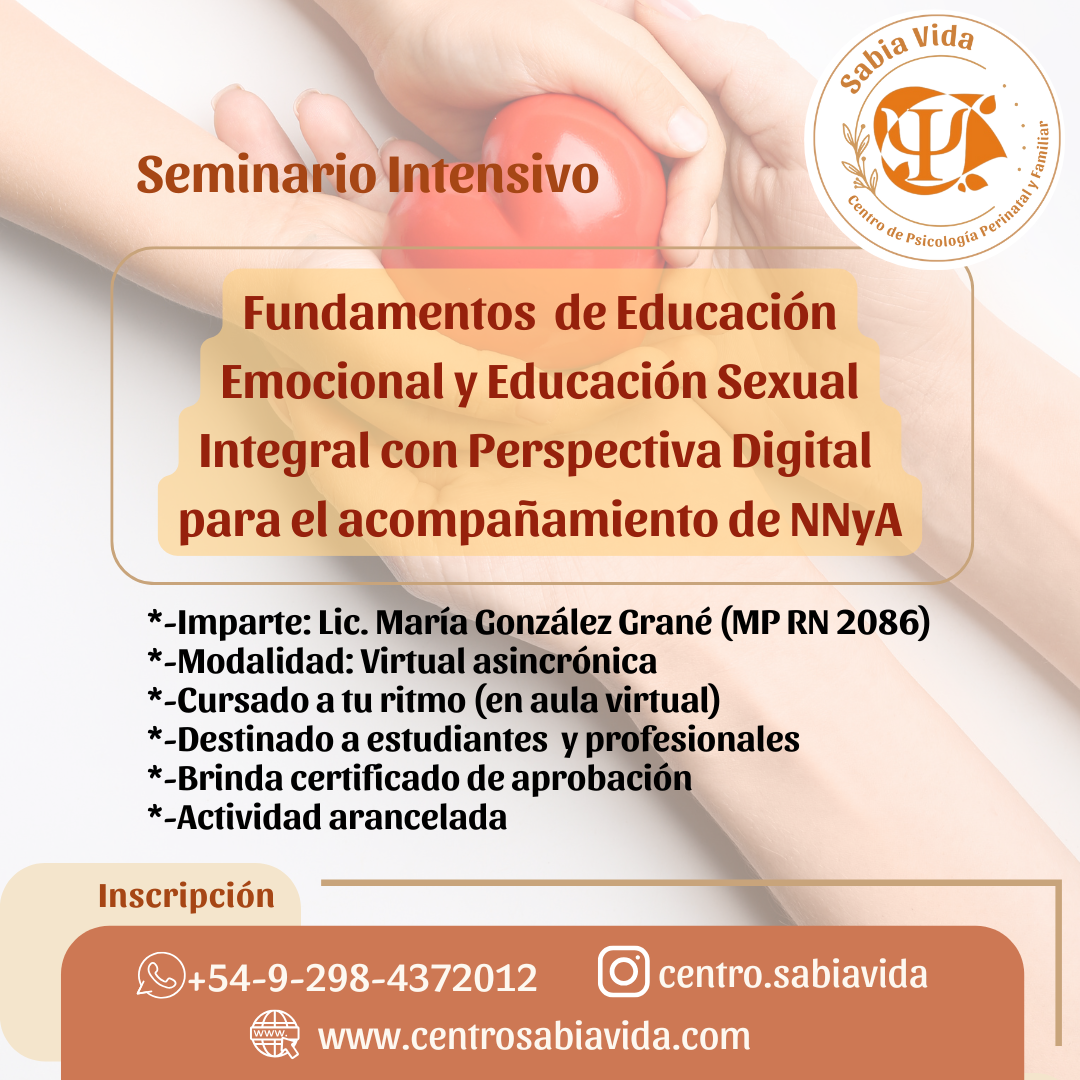 Sabia Vida
Centro de Psicología Perinatal y Familiar

Seminario Intensivo

Fundamentos de Educación Emocional y Educación Sexual Integral con Perspectiva Digital para el acompañamiento de NNyA

*-Imparte: Lic. María González Grané (MP RN 2086)
*-Modalidad: Virtual asincrónica
*-Cursado a tu ritmo (en aula virtual)
*-Destinado a estudiantes y profesionales
*-Brinda certificado de aprobación
*-Actividad arancelada

Inscripción

+54-9-298-4372012
centro.sabiavida
www.centrosabiavida.com